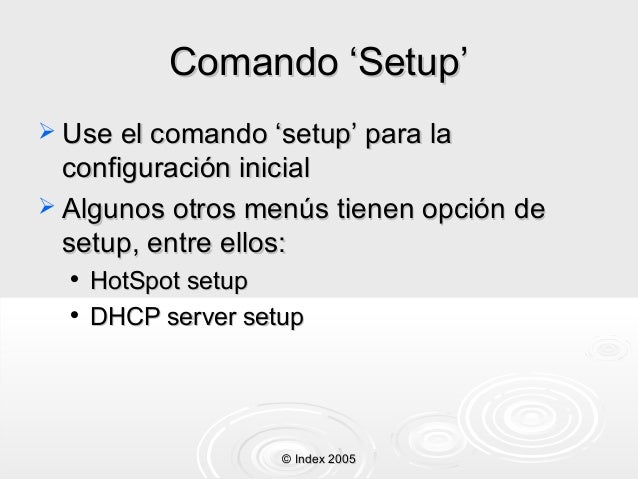 Comando ‘Setup’

➢ Use el comando ‘setup’ para la configuración inicial

➢ Algunos otros menús tienen opción de setup, entre ellos:

• HotSpot setup

• DHCP server setup

© Index 2005